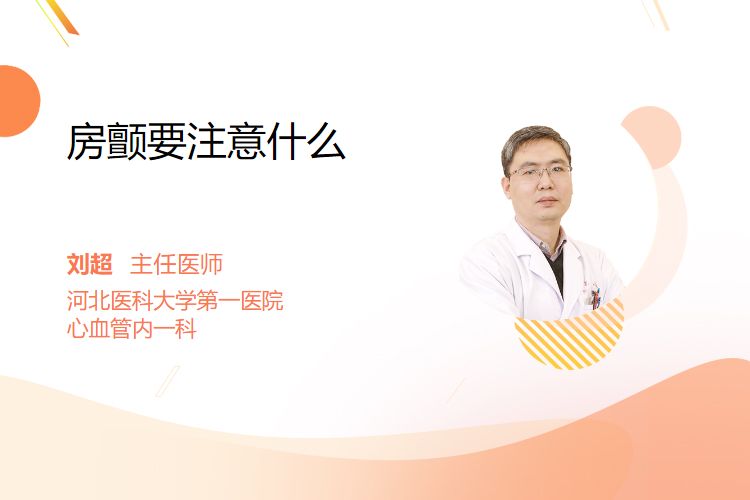 房颤要注意什么

刘超 主任医师
河北医科大学第一医院
心血管内一科